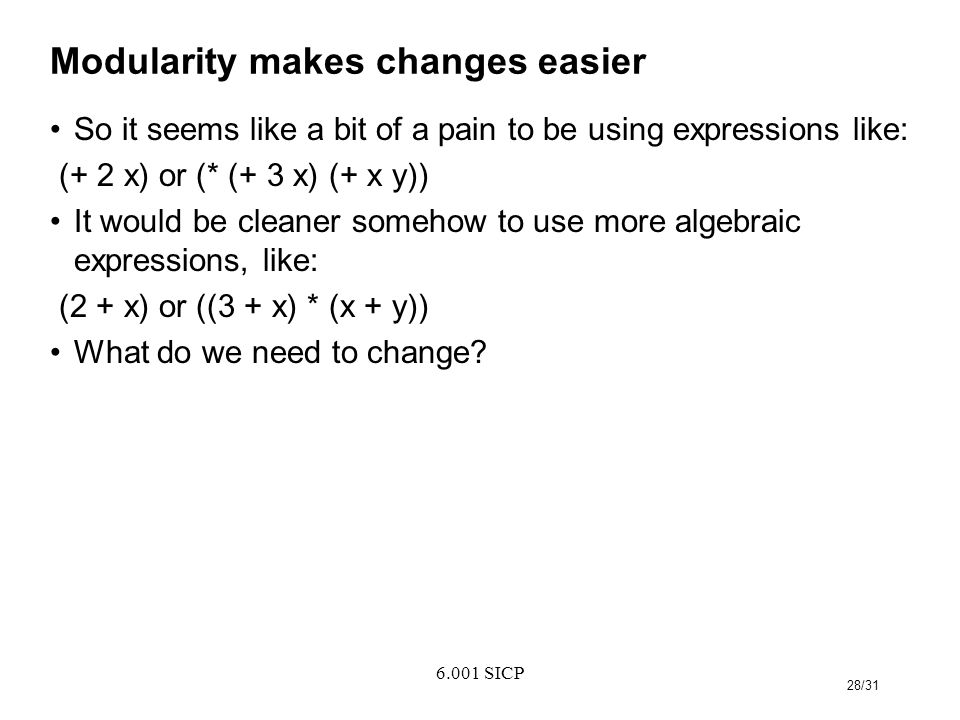 Modularity makes changes easier

• So it seems like a bit of a pain to be using expressions like:

(+ 2 x) or (* (+ 3 x) (+ x y))

• It would be cleaner somehow to use more algebraic expressions, like:

(2 + x) or ((3 + x) * (x + y))

• What do we need to change?

6.001 SICP

28/31